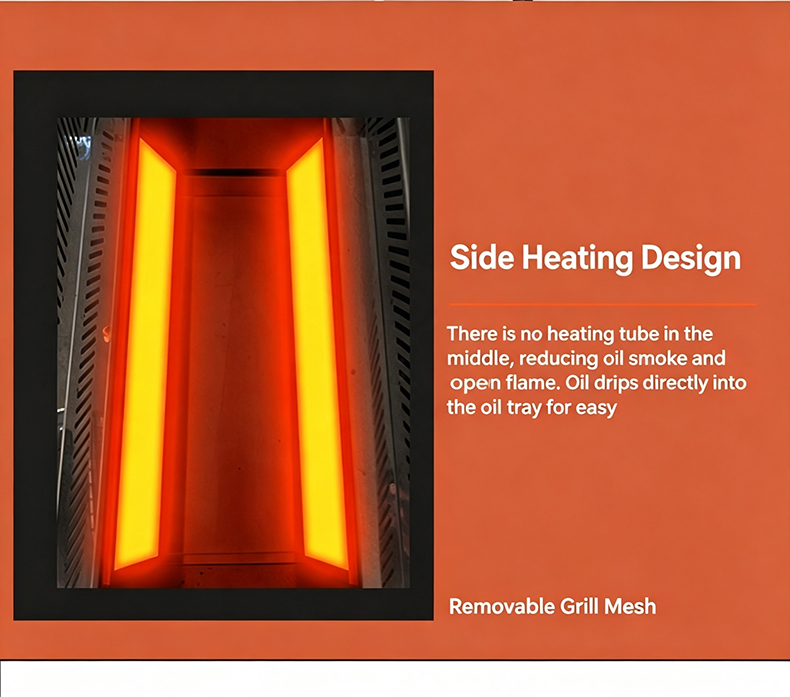 Side Heating Design

There is no heating tube in the middle, reducing oil smoke and open flame. Oil drips directly into the oil tray for easy

Removable Grill Mesh